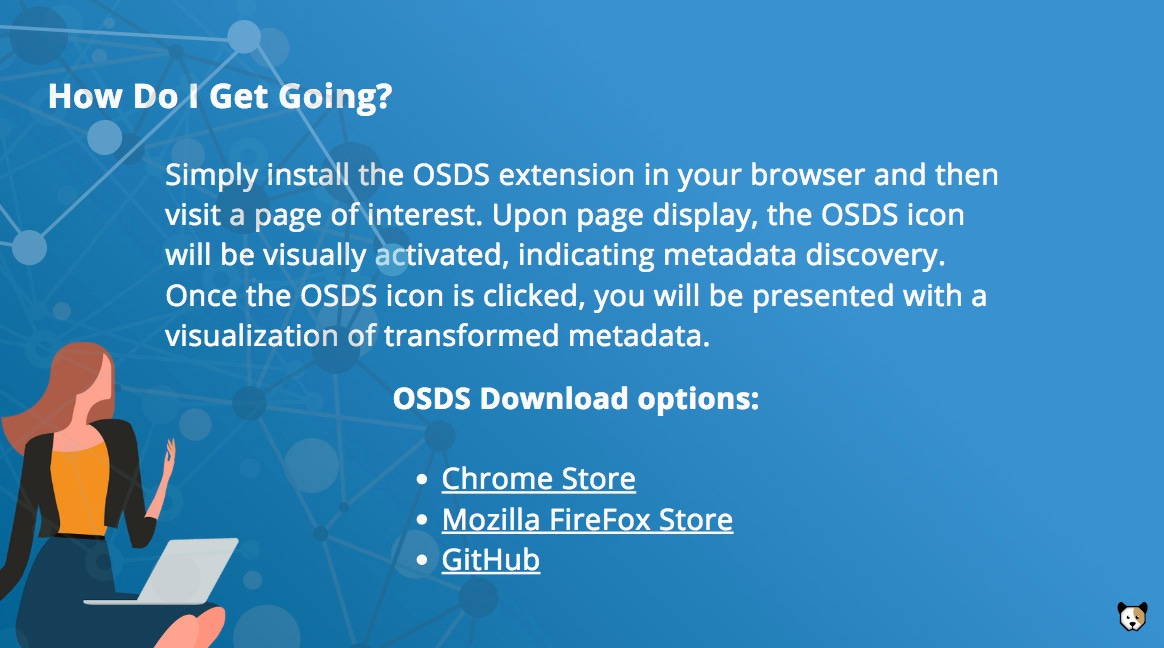 How Do I Get Going?

Simply install the OSDS extension in your browser and then visit a page of interest. Upon page display, the OSDS icon will be visually activated, indicating metadata discovery. Once the OSDS icon is clicked, you will be presented with a visualization of transformed metadata.

OSDS Download options:

- Chrome Store
- Mozilla FireFox Store
- GitHub